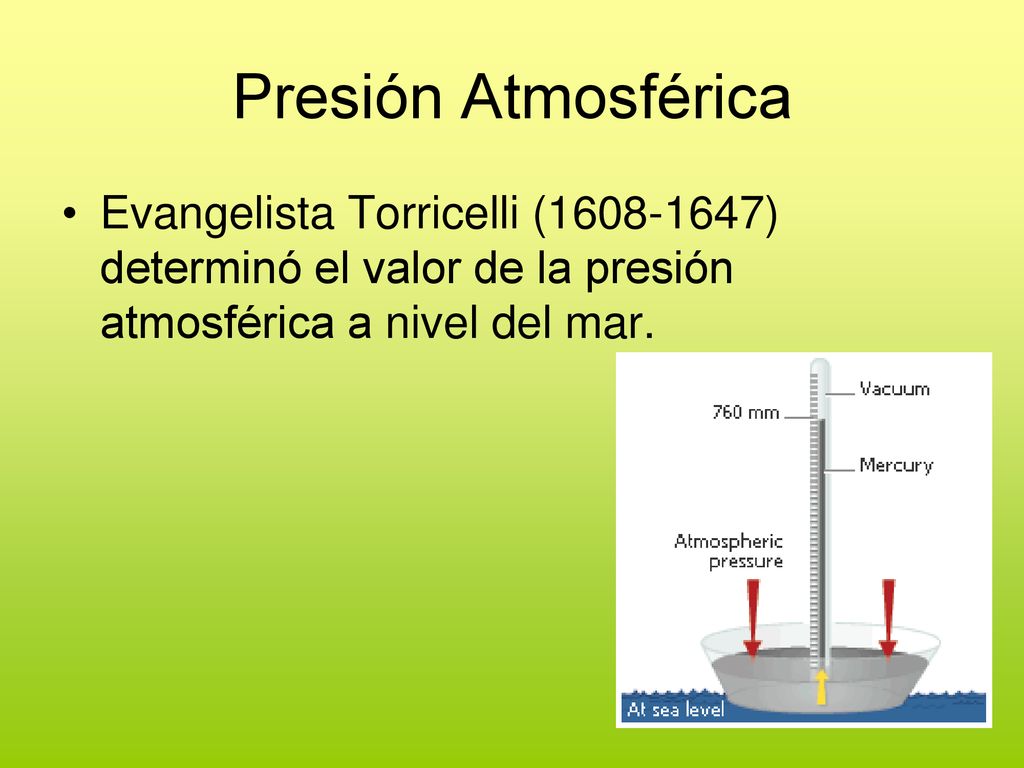 Presión Atmosférica

• Evangelista Torricelli (1608-1647) determinó el valor de la presión atmosférica a nivel del mar.

Vacuum
760 mm
Mercury
Atmospheric pressure
At sea level